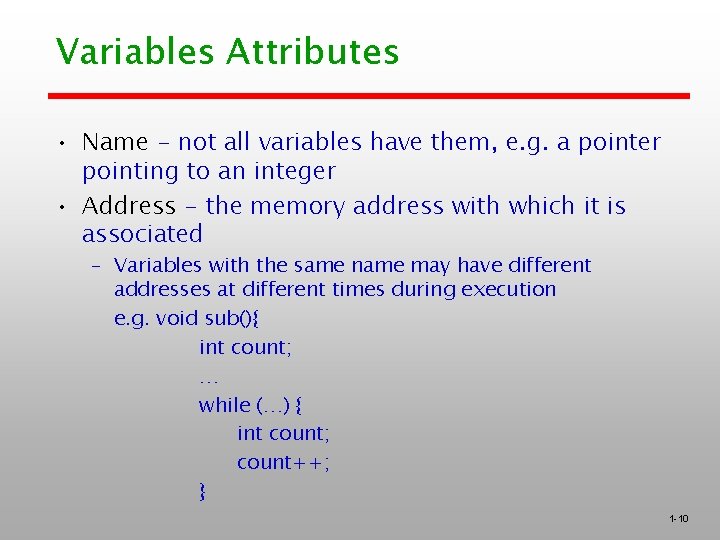 Variables Attributes

• Name – not all variables have them, e.g. a pointer pointing to an integer

• Address – the memory address with which it is associated

– Variables with the same name may have different addresses at different times during execution

e.g. void sub(){
int count;
…
while (…) {
int count;
count++;
}

1-10